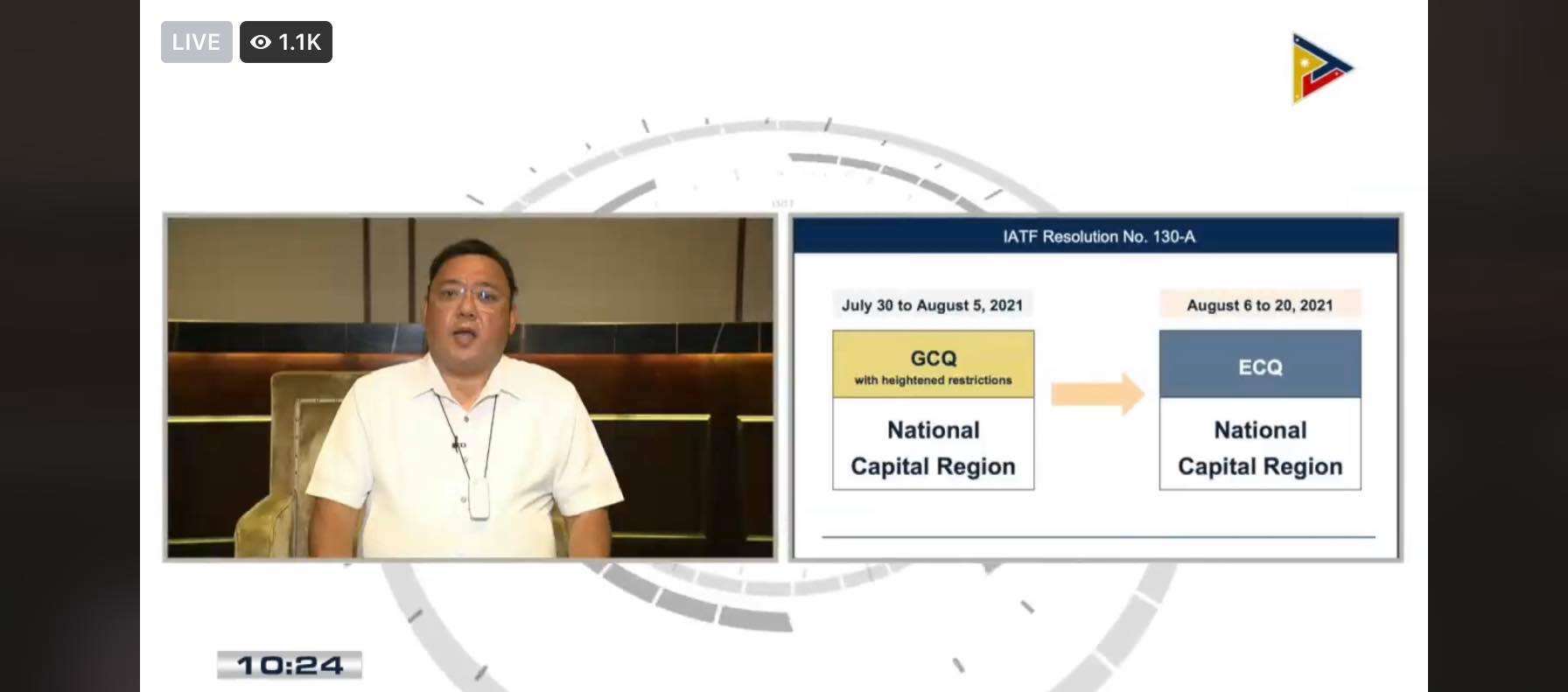 LIVE 1.1K

IATF Resolution No. 130-A

July 30 to August 5, 2021

GCQ
with heightened restrictions

National Capital Region

August 6 to 20, 2021

ECQ

National Capital Region

10:24